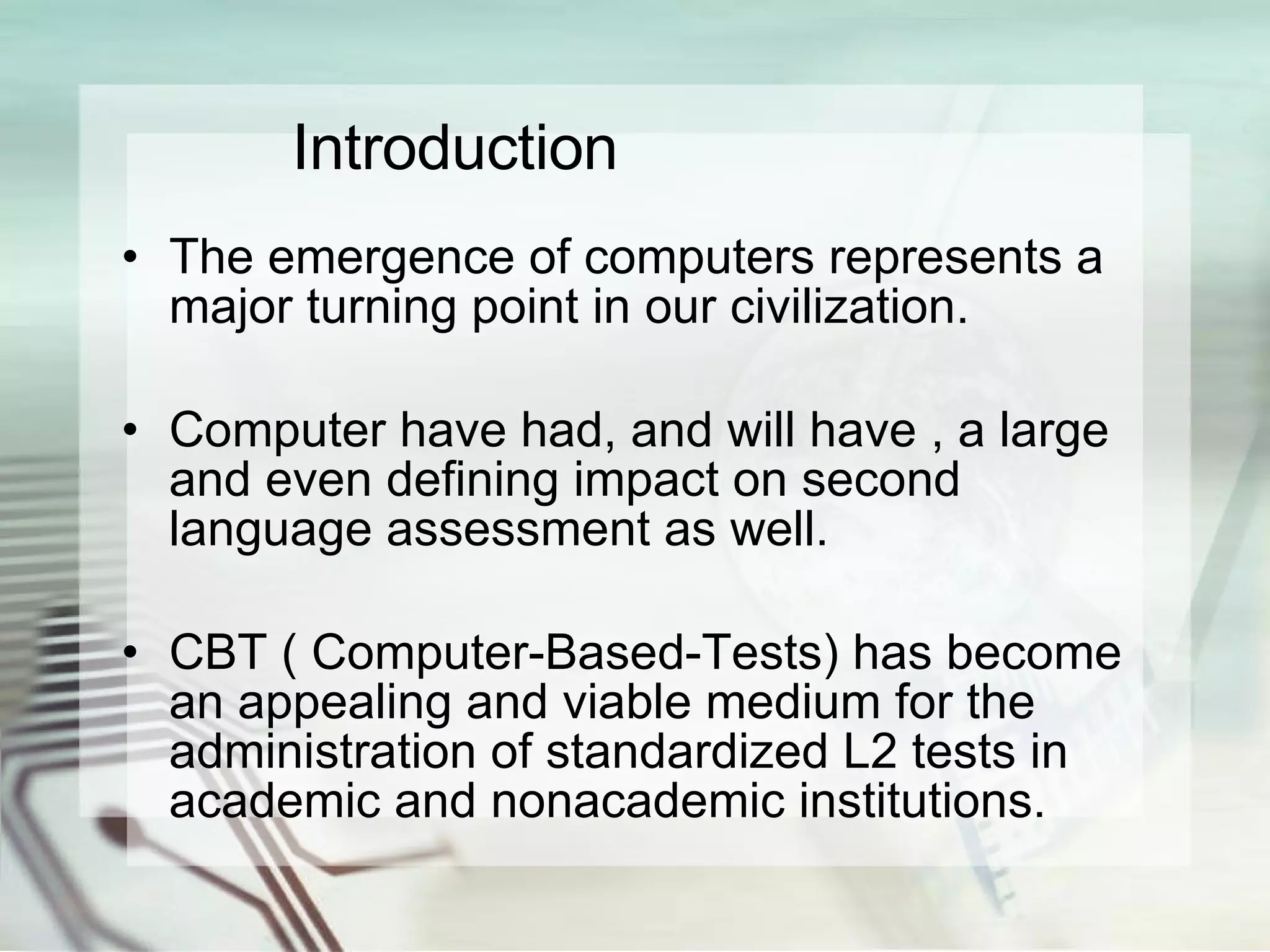 Introduction

• The emergence of computers represents a major turning point in our civilization.

• Computer have had, and will have , a large and even defining impact on second language assessment as well.

• CBT ( Computer-Based-Tests) has become an appealing and viable medium for the administration of standardized L2 tests in academic and nonacademic institutions.